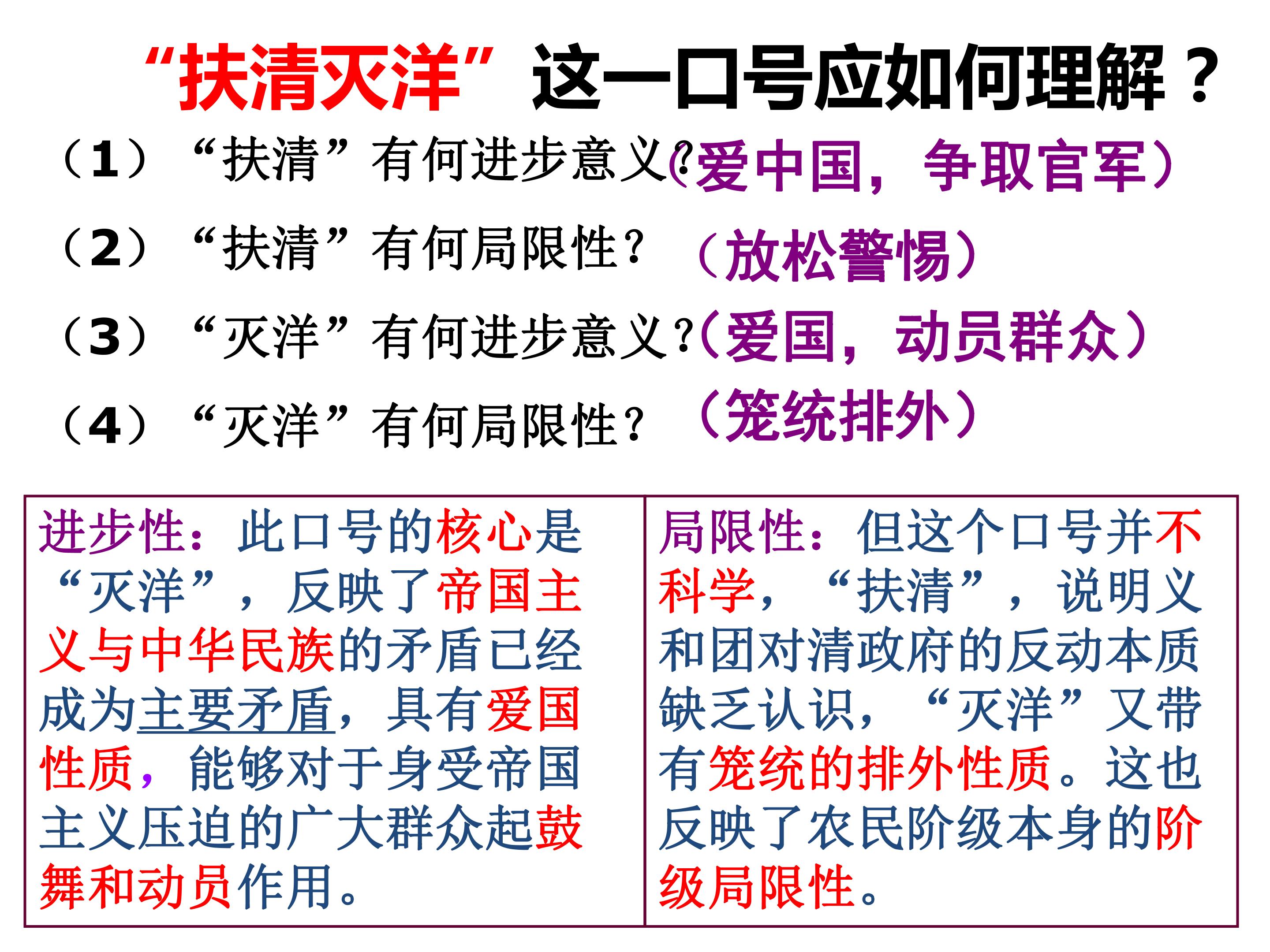 “扶清灭洋”这一口号应如何理解？

（1）“扶清”有何进步意义？（爱中国，争取官军）

（2）“扶清”有何局限性？（放松警惕）

（3）“灭洋”有何进步意义？（爱国，动员群众）

（4）“灭洋”有何局限性？（笼统排外）

进步性：此口号的核心是“灭洋”，反映了帝国主义与中华民族的矛盾已经成为主要矛盾，具有爱国性质，能够对于身受帝国主义压迫的广大群众起鼓舞和动员作用。

局限性：但这个口号并不科学，“扶清”，说明义和团对清政府的反动本质缺乏认识，“灭洋”又带有笼统的排外性质。这也反映了农民阶级本身的阶级局限性。